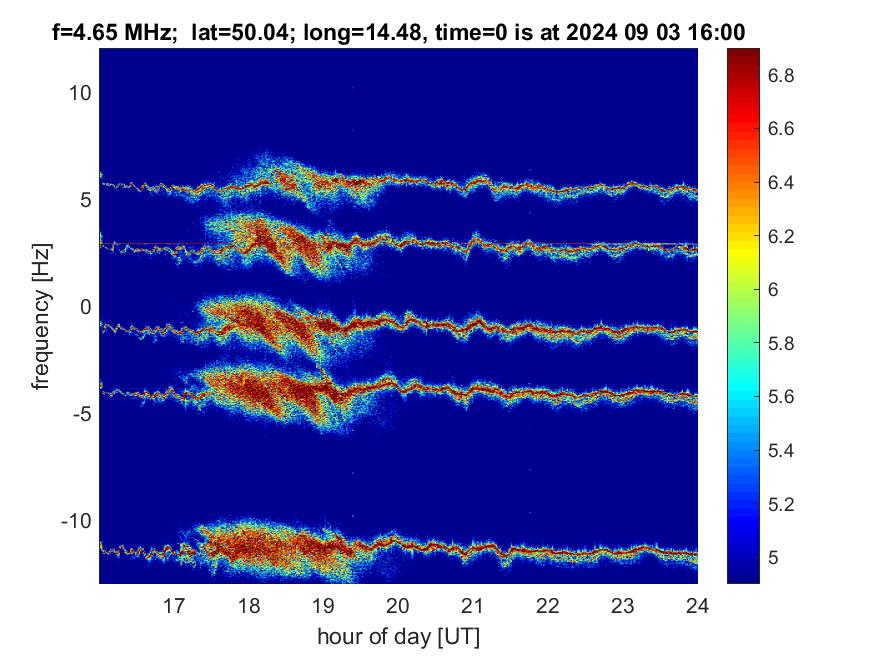 f=4.65 MHz;  lat=50.04; long=14.48, time=0 is at 2024 09 03 16:00

frequency [Hz]

10
5
0
-5
-10

17 18 19 20 21 22 23 24

hour of day [UT]

6.8
6.6
6.4
6.2
6
5.8
5.6
5.4
5.2
5